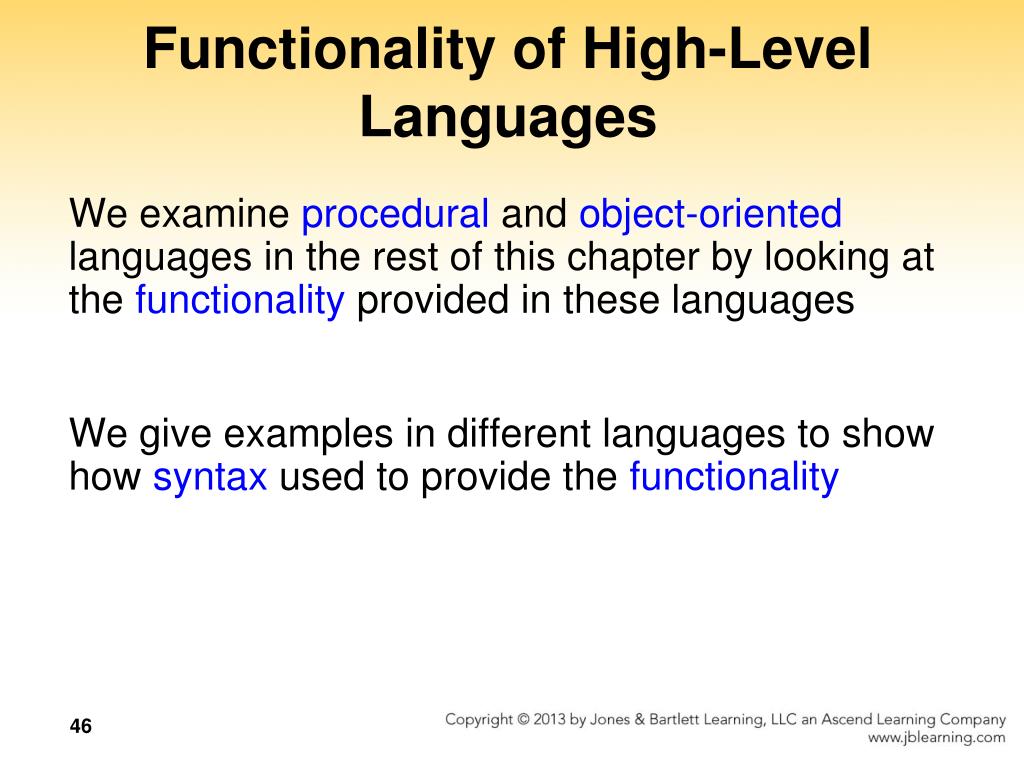 Functionality of High-Level Languages

We examine procedural and object-oriented languages in the rest of this chapter by looking at the functionality provided in these languages

We give examples in different languages to show how syntax used to provide the functionality

46

Copyright © 2013 by Jones & Bartlett Learning, LLC an Ascend Learning Company
www.jblearning.com